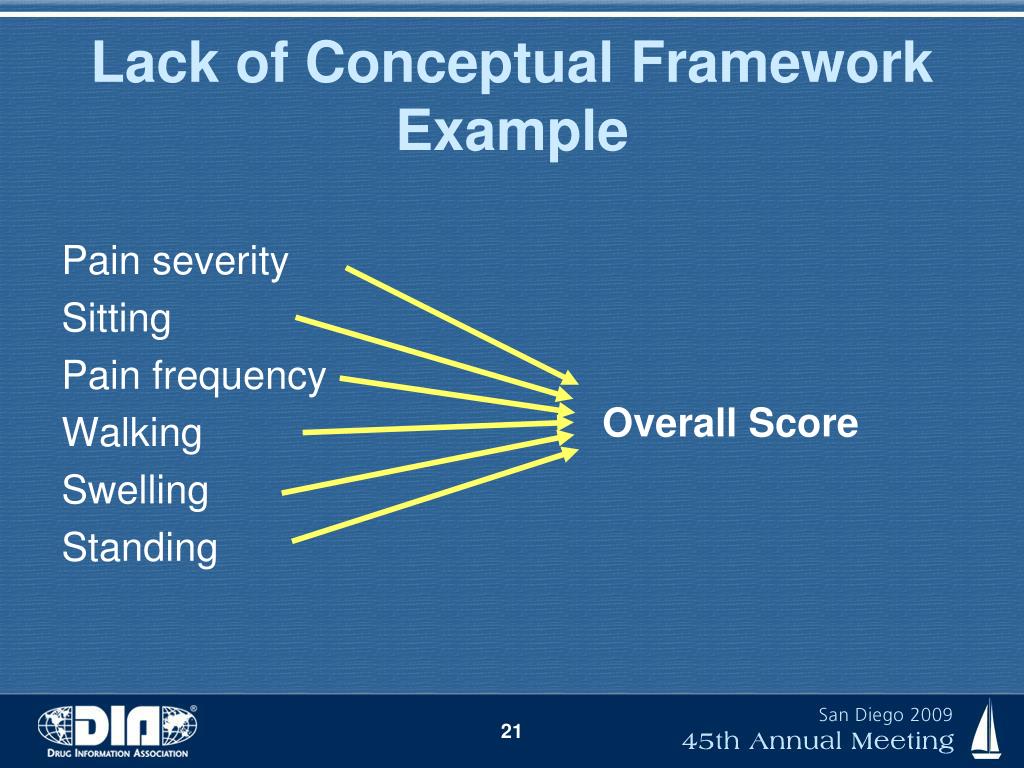 Lack of Conceptual Framework Example

Pain severity
Sitting
Pain frequency
Walking
Swelling
Standing

Overall Score

DIA®
DRUG INFORMATION ASSOCIATION

21

San Diego 2009
45th Annual Meeting